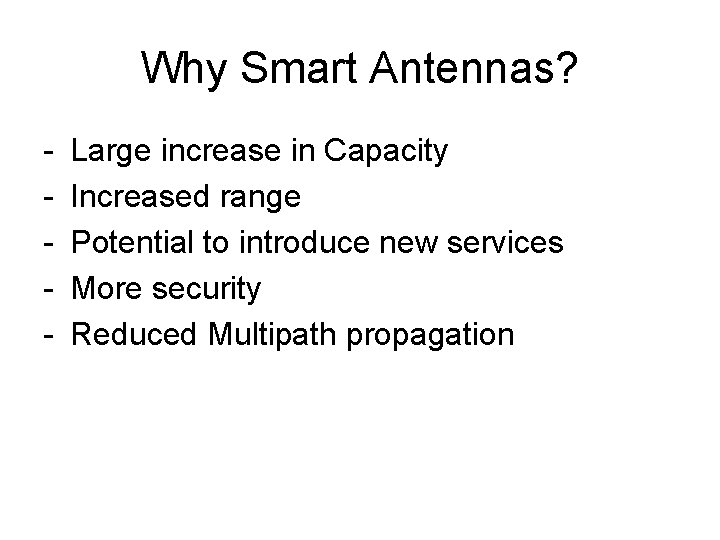 Why Smart Antennas?

- Large increase in Capacity
- Increased range
- Potential to introduce new services
- More security
- Reduced Multipath propagation